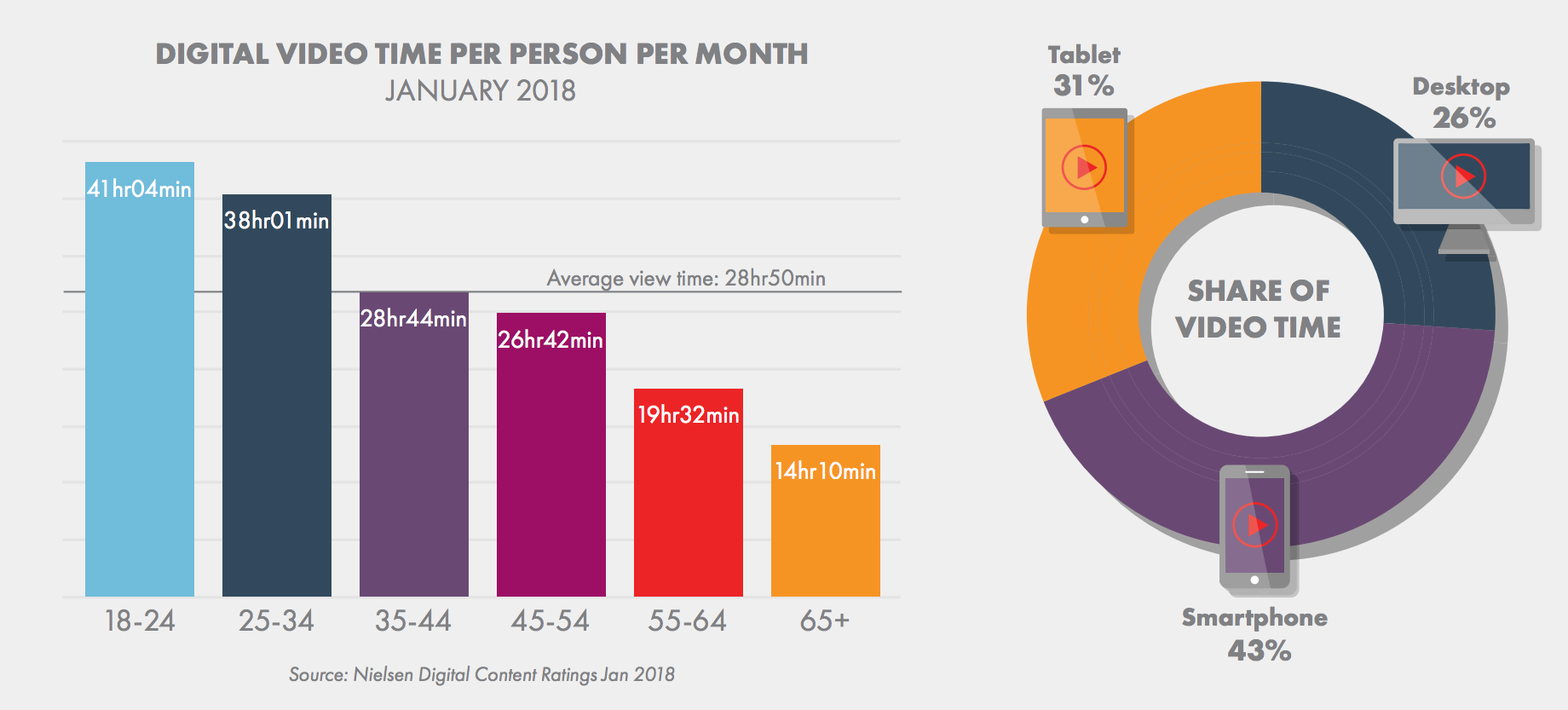 DIGITAL VIDEO TIME PER PERSON PER MONTH
JANUARY 2018

41hr04min
38hr01min
Average view time: 28hr50min
28hr44min
26hr42min
19hr32min
14hr10min

18-24
25-34
35-44
45-54
55-64
65+

Source: Nielsen Digital Content Ratings Jan 2018

Tablet
31%

Desktop
26%

SHARE OF VIDEO TIME

Smartphone
43%